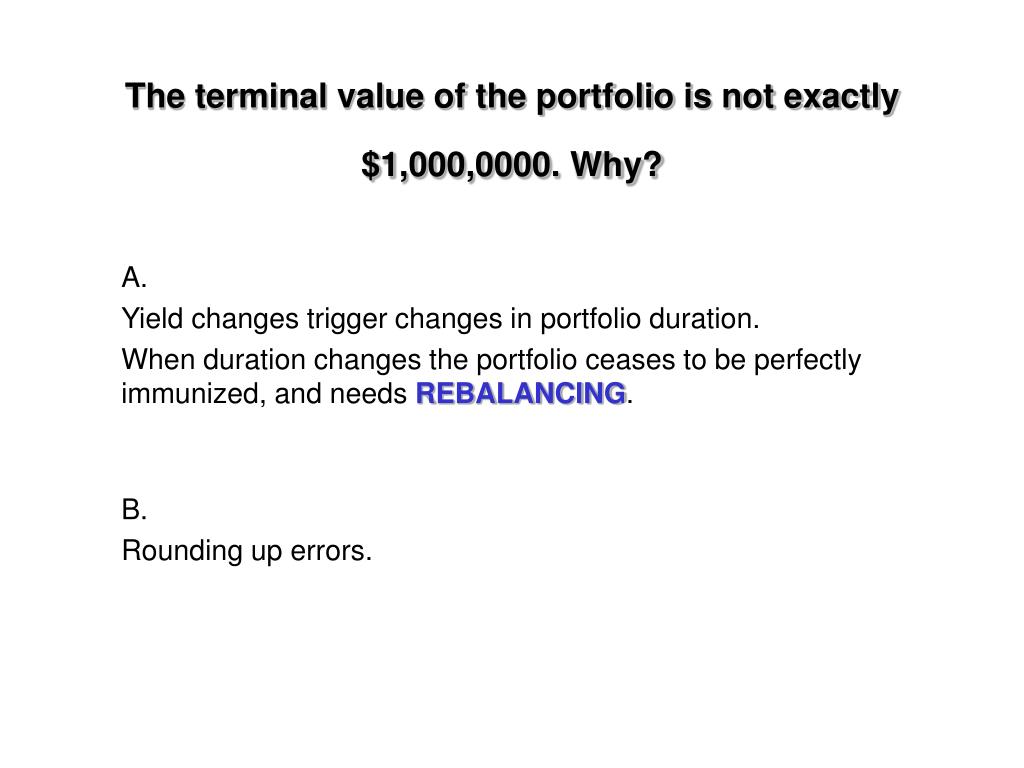 The terminal value of the portfolio is not exactly $1,000,0000. Why?

A.

Yield changes trigger changes in portfolio duration.

When duration changes the portfolio ceases to be perfectly immunized, and needs REBALANCING.

B.

Rounding up errors.